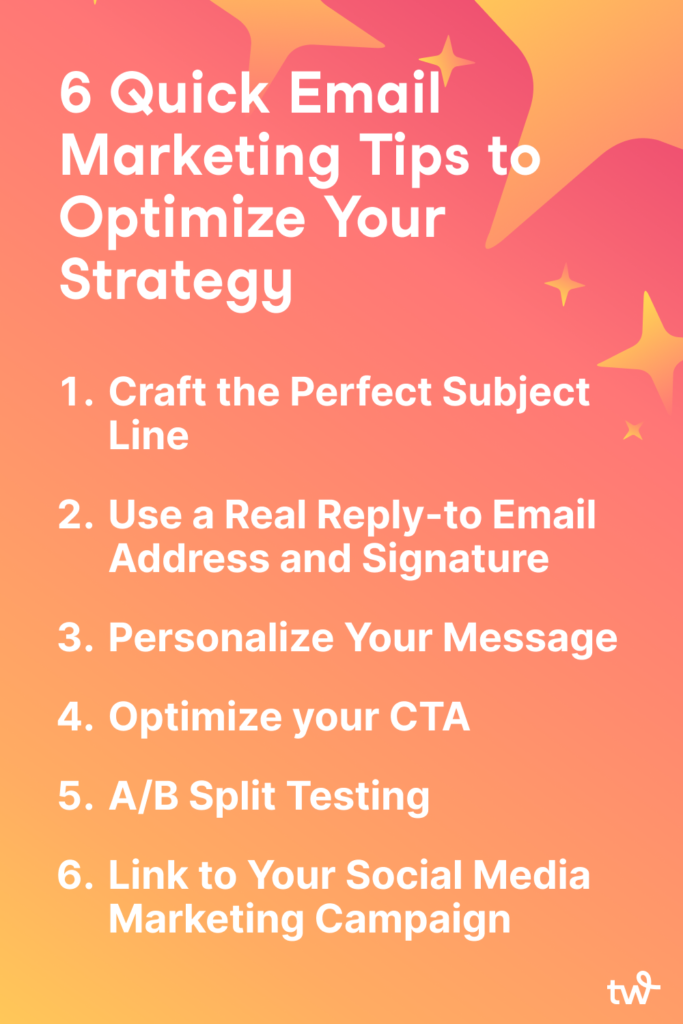 6 Quick Email Marketing Tips to Optimize Your Strategy

1. Craft the Perfect Subject Line

2. Use a Real Reply-to Email Address and Signature

3. Personalize Your Message

4. Optimize your CTA

5. A/B Split Testing

6. Link to Your Social Media Marketing Campaign

tw